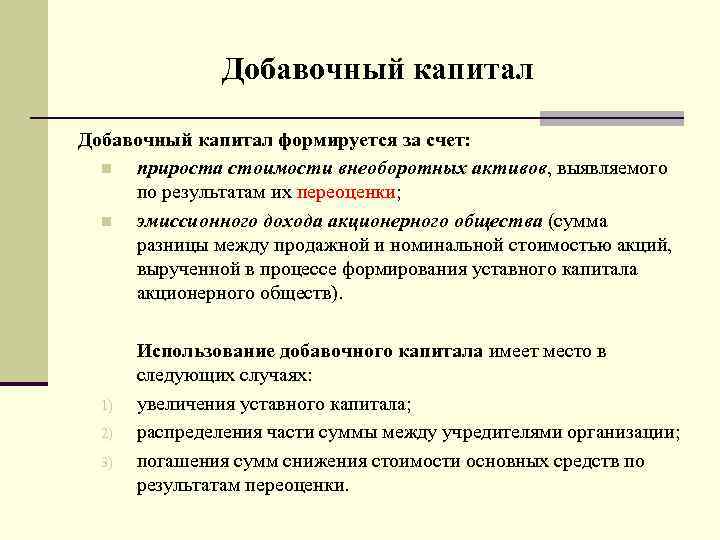 Добавочный капитал

Добавочный капитал формируется за счет:

прироста стоимости внеоборотных активов, выявляемого по результатам их переоценки;

эмиссионного дохода акционерного общества (сумма разницы между продажной и номинальной стоимостью акций, вырученной в процессе формирования уставного капитала акционерного обществ).

Использование добавочного капитала имеет место в следующих случаях:

1) увеличения уставного капитала;

2) распределения части суммы между учредителями организации;

3) погашения сумм снижения стоимости основных средств по результатам переоценки.